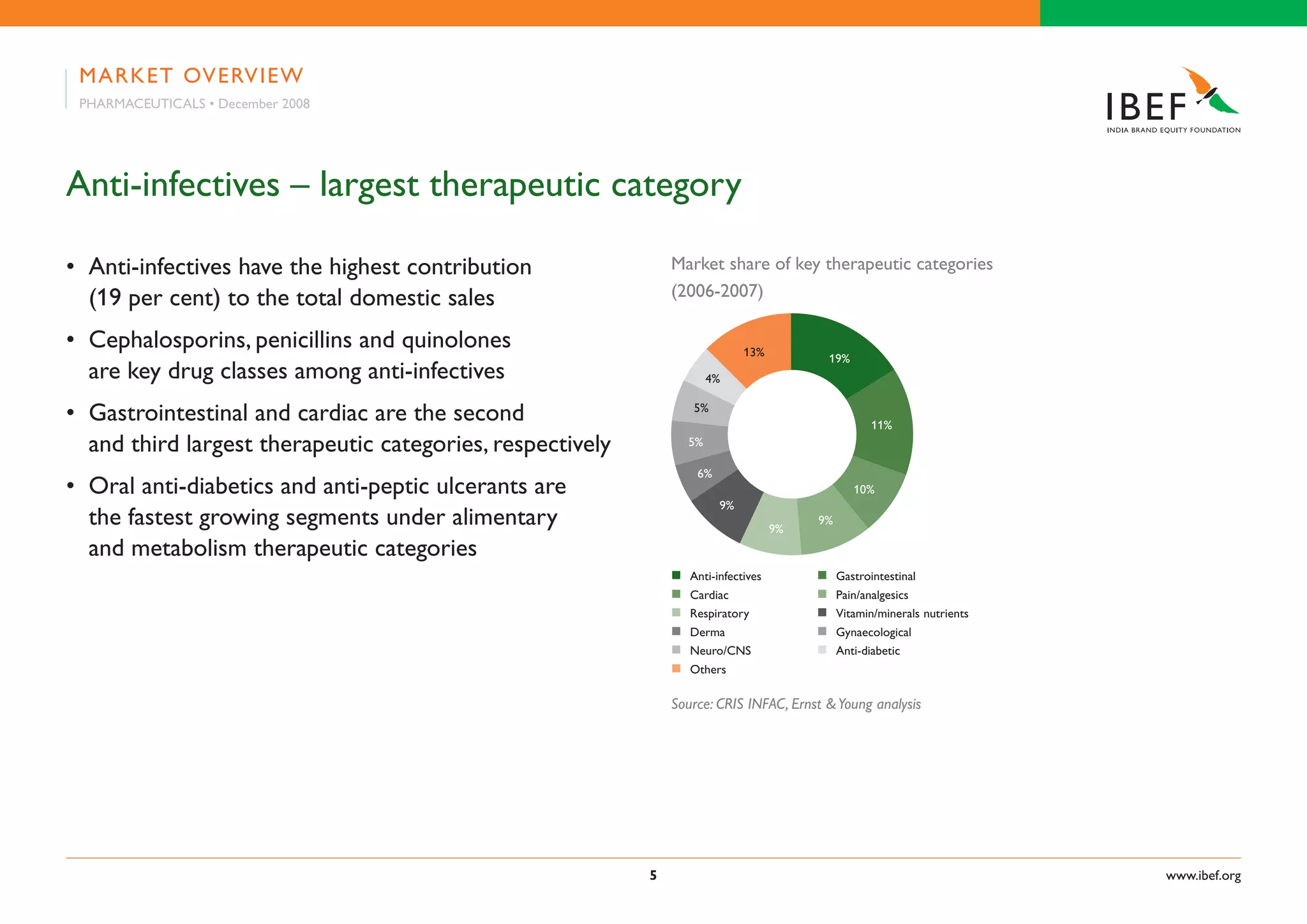 MARKET OVERVIEW
PHARMACEUTICALS • December 2008

IBEF
INDIA BRAND EQUITY FOUNDATION

Anti-infectives – largest therapeutic category

• Anti-infectives have the highest contribution (19 per cent) to the total domestic sales

• Cephalosporins, penicillins and quinolones are key drug classes among anti-infectives

• Gastrointestinal and cardiac are the second and third largest therapeutic categories, respectively

• Oral anti-diabetics and anti-peptic ulcerants are the fastest growing segments under alimentary and metabolism therapeutic categories

Market share of key therapeutic categories (2006-2007)

19%
11%
10%
9%
9%
9%
6%
5%
5%
4%
13%

Anti-infectives
Gastrointestinal
Cardiac
Pain/analgesics
Respiratory
Vitamin/minerals nutrients
Derma
Gynaecological
Neuro/CNS
Anti-diabetic
Others

Source: CRIS INFAC, Ernst & Young analysis

5

www.ibef.org